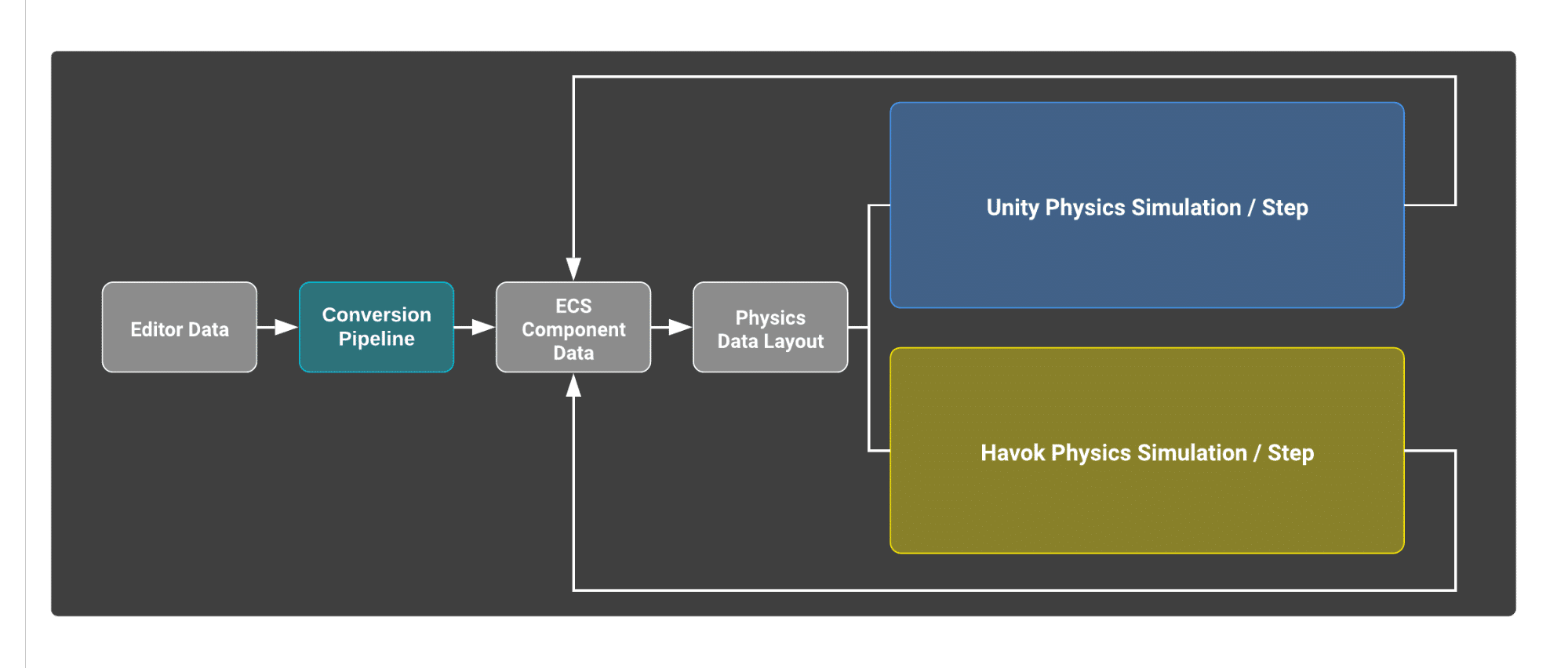 Editor Data

Conversion Pipeline

ECS Component Data

Physics Data Layout

Unity Physics Simulation / Step

Havok Physics Simulation / Step